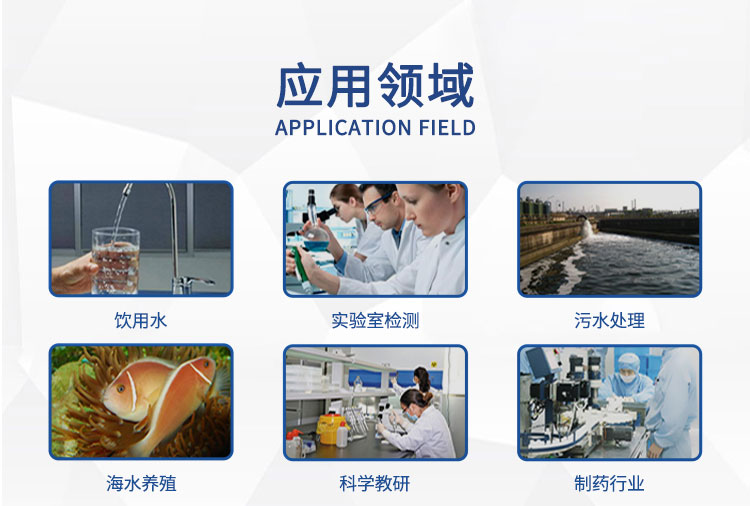 应用领域
APPLICATION FIELD

饮用水

实验室检测

污水处理

海水养殖

科学教研

制药行业